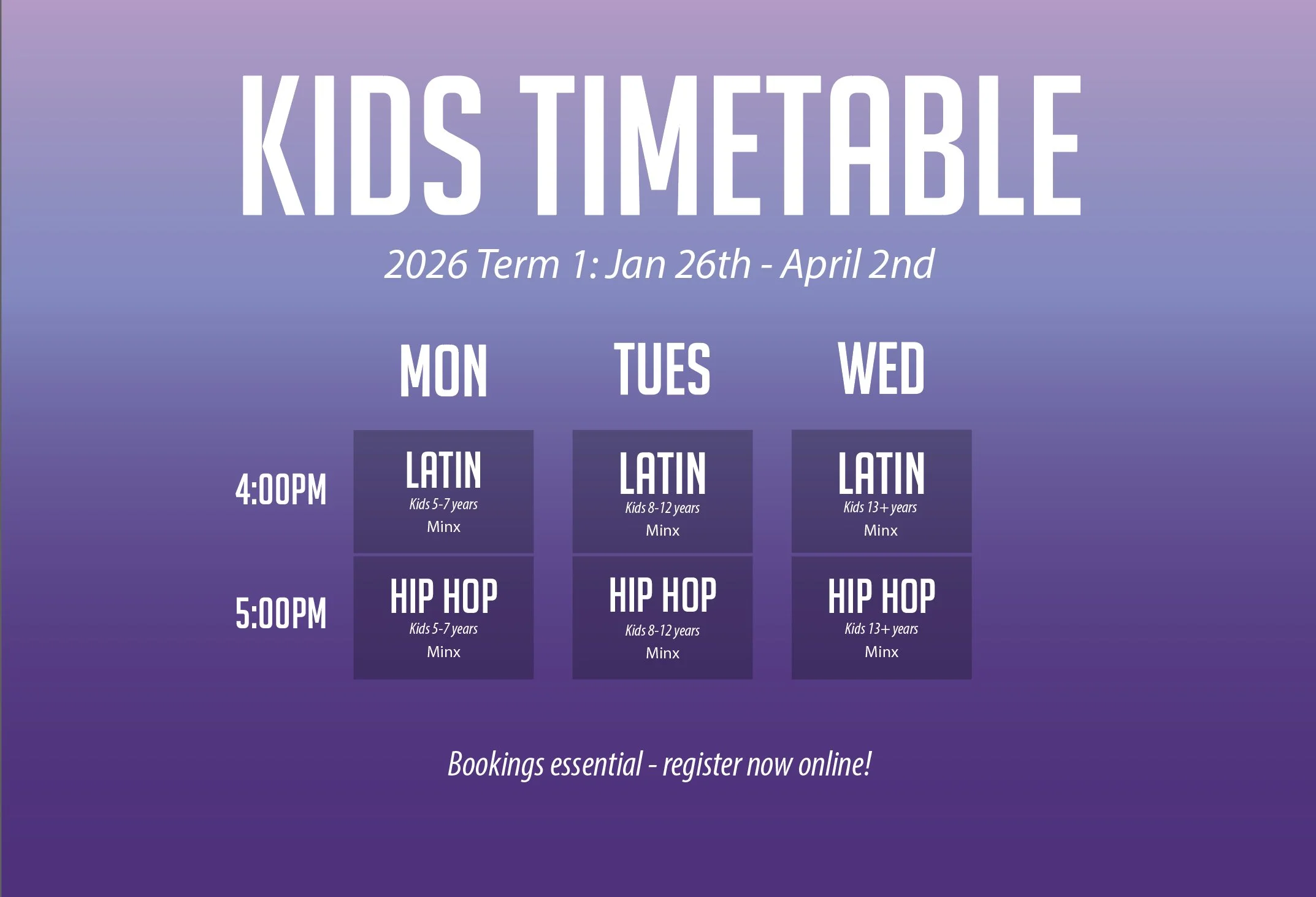 KIDS TIMETABLE

2026 Term 1: Jan 26th - April 2nd

| | MON | TUES | WED |
|---|---|---|---|
| 4:00PM | LATIN Kids 5-7 years Minx | LATIN Kids 8-12 years Minx | LATIN Kids 13+ years Minx |
| 5:00PM | HIP HOP Kids 5-7 years Minx | HIP HOP Kids 8-12 years Minx | HIP HOP Kids 13+ years Minx |

Bookings essential - register now online!